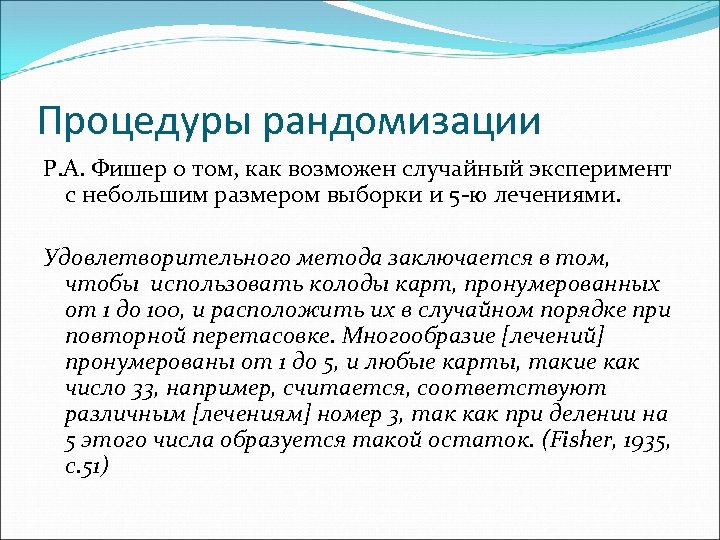 Процедуры рандомизации

Р.А. Фишер о том, как возможен случайный эксперимент с небольшим размером выборки и 5-ю лечениями.

Удовлетворительного метода заключается в том, чтобы использовать колоды карт, пронумерованных от 1 до 100, и расположить их в случайном порядке при повторной перетасовке. Многообразие [лечений] пронумерованы от 1 до 5, и любые карты, такие как число 33, например, считается, соответствуют различным [лечениям] номер 3, так как при делении на 5 этого числа образуется такой остаток. (Fisher, 1935, с.51)